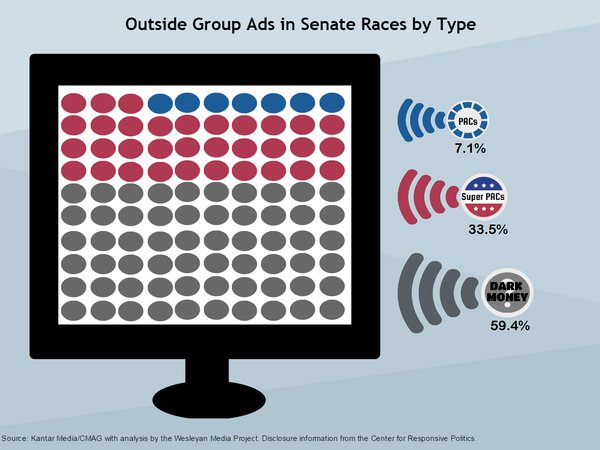 Outside Group Ads in Senate Races by Type

PACs
7.1%

Super PACs
33.5%

DARK MONEY
59.4%

Source: Kantar Media/CMAG with analysis by the Wesleyan Media Project. Disclosure information from the Center for Responsive Politics.